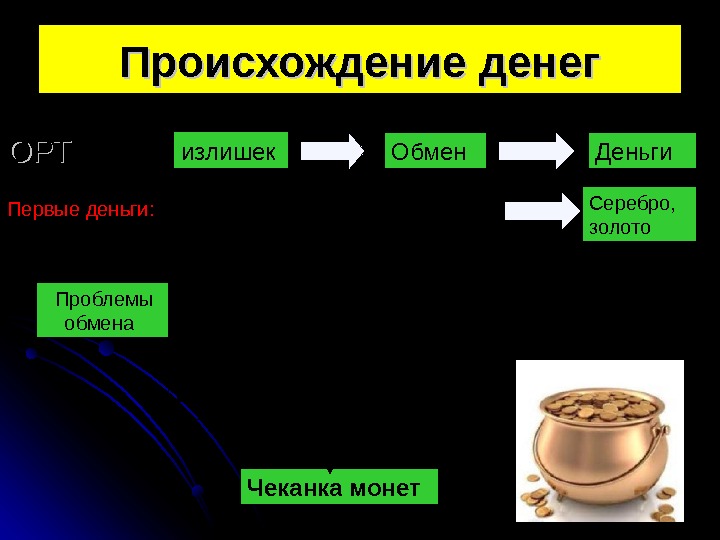 Происхождение денег

ОРТ

излишек

Обмен

Деньги

Первые деньги:

Серебро, золото

Проблемы обмена

Чеканка монет